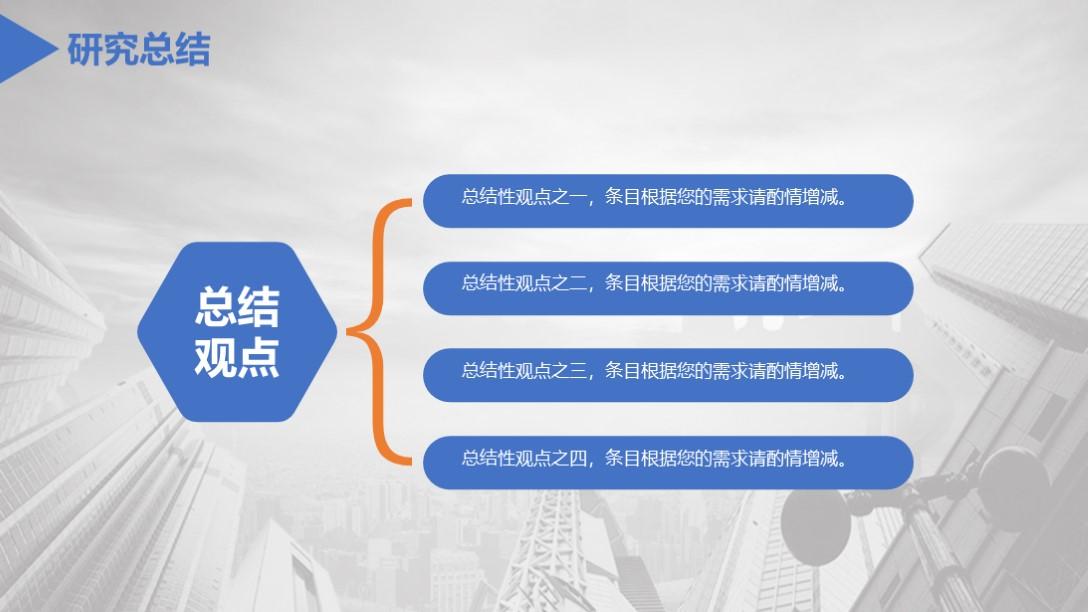 研究总结

总结观点

总结性观点之一，条目根据您的需求请酌情增减。

总结性观点之二，条目根据您的需求请酌情增减。

总结性观点之三，条目根据您的需求请酌情增减。

总结性观点之四，条目根据您的需求请酌情增减。